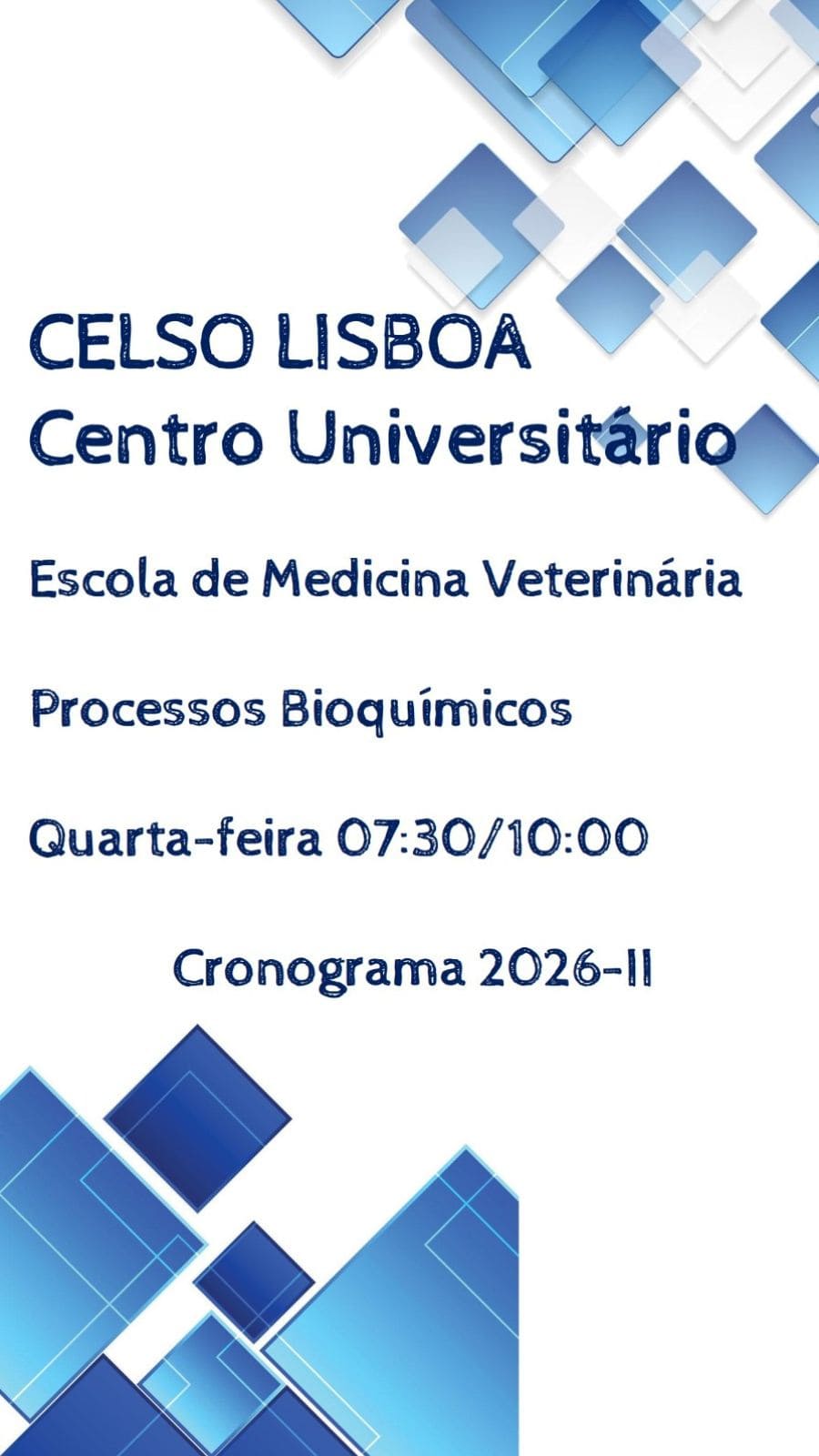 CELSO LISBOA
Centro Universitário

Escola de Medicina Veterinária

Processos Bioquímicos

Quarta-feira 07:30/10:00

Cronograma 2026-II